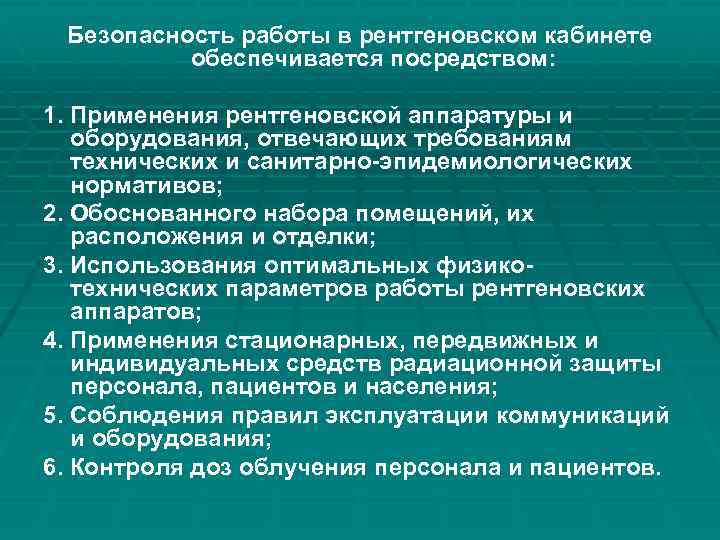 Безопасность работы в рентгеновском кабинете обеспечивается посредством:

1. Применения рентгеновской аппаратуры и оборудования, отвечающих требованиям технических и санитарно-эпидемиологических нормативов;
2. Обоснованного набора помещений, их расположения и отделки;
3. Использования оптимальных физико-технических параметров работы рентгеновских аппаратов;
4. Применения стационарных, передвижных и индивидуальных средств радиационной защиты персонала, пациентов и населения;
5. Соблюдения правил эксплуатации коммуникаций и оборудования;
6. Контроля доз облучения персонала и пациентов.